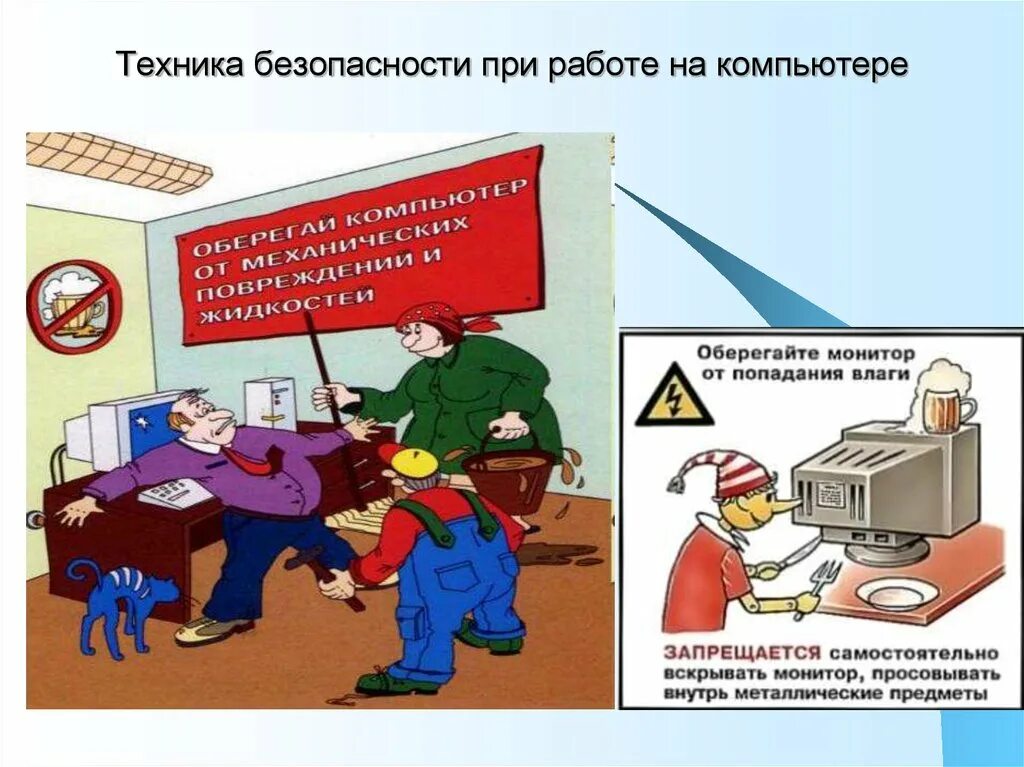 Техника безопасности при работе на компьютере

ОБЕРЕГАЙ КОМПЬЮТЕР ОТ МЕХАНИЧЕСКИХ ПОВРЕЖДЕНИЙ И ЖИДКОСТЕЙ

Оберегайте монитор от попадания влаги

ЗАПРЕЩАЕТСЯ самостоятельно вскрывать монитор, просовывать внутрь металлические предметы